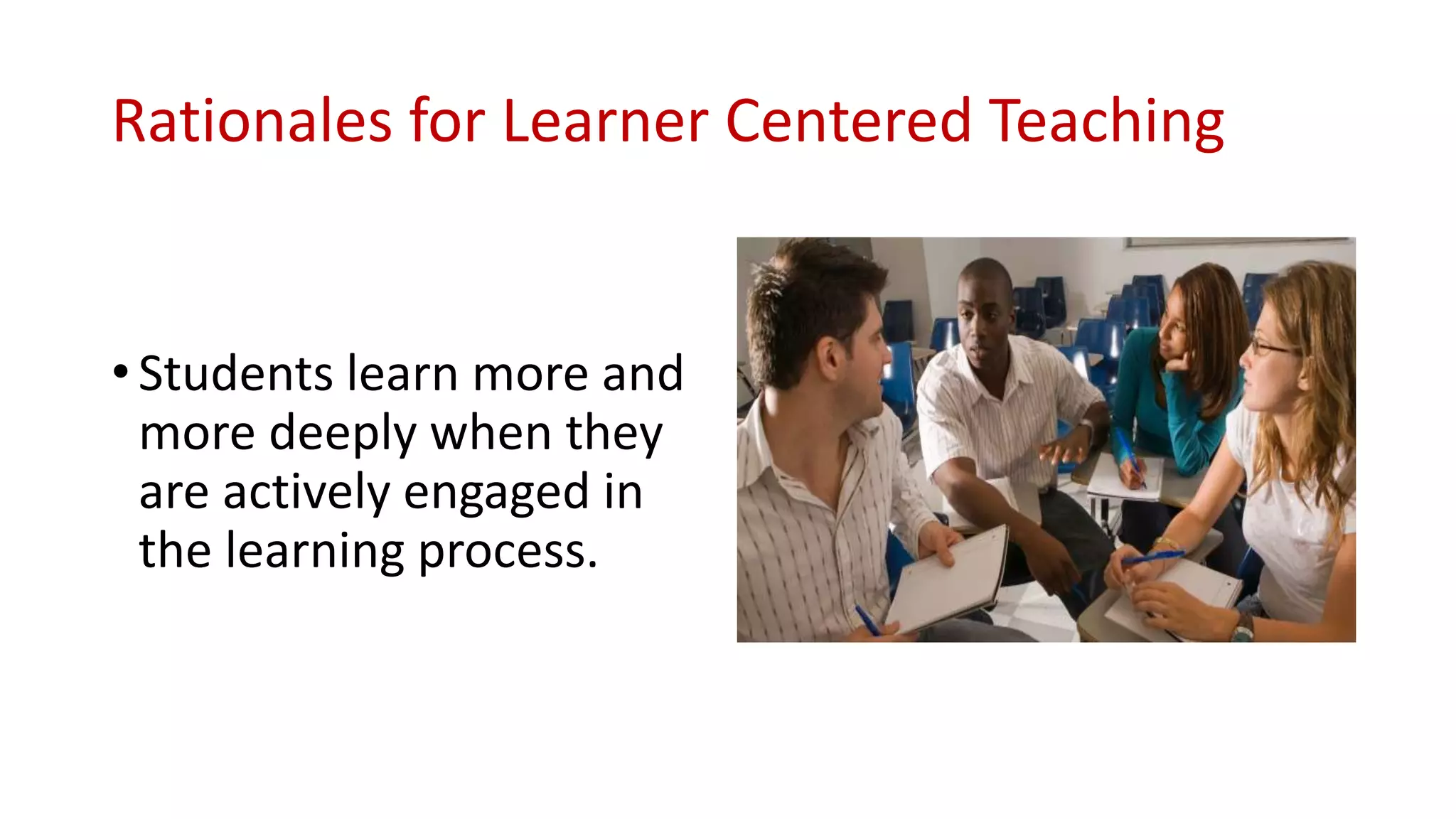 Rationales for Learner Centered Teaching

• Students learn more and more deeply when they are actively engaged in the learning process.